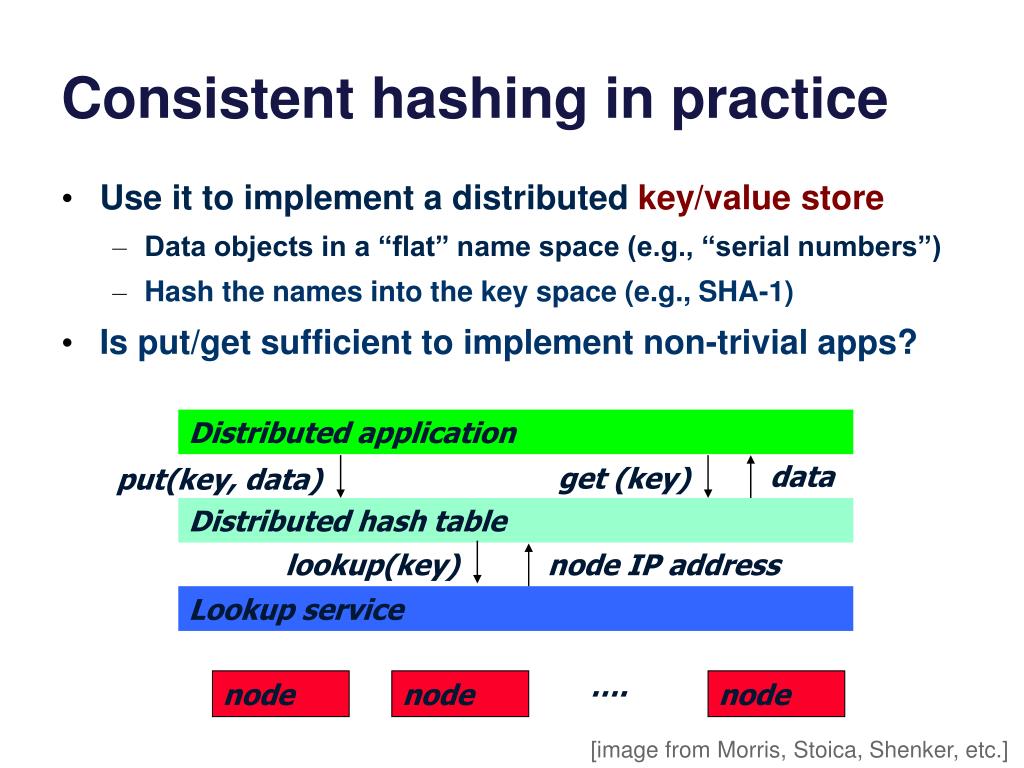 Consistent hashing in practice

• Use it to implement a distributed key/value store
  – Data objects in a “flat” name space (e.g., “serial numbers”)
  – Hash the names into the key space (e.g., SHA-1)
• Is put/get sufficient to implement non-trivial apps?

Distributed application

put(key, data)

get (key)

data

Distributed hash table

lookup(key)

node IP address

Lookup service

node

node

....

node

[image from Morris, Stoica, Shenker, etc.]